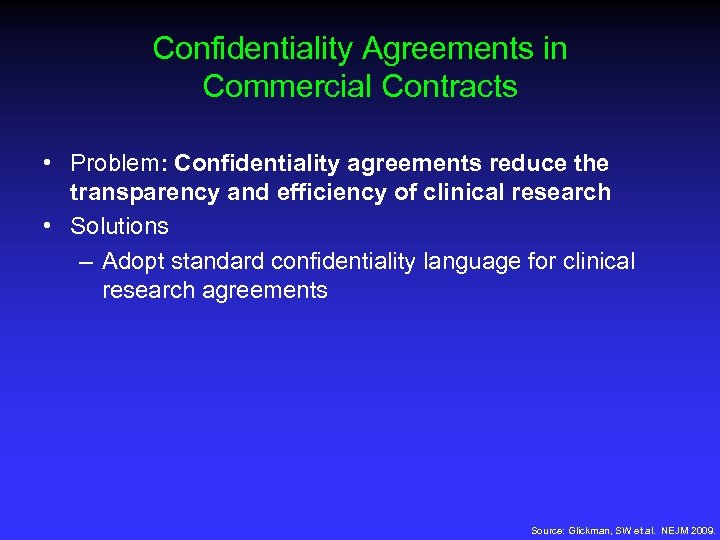 Confidentiality Agreements in Commercial Contracts

• Problem: Confidentiality agreements reduce the transparency and efficiency of clinical research
• Solutions
– Adopt standard confidentiality language for clinical research agreements

Source: Glickman, SW et al. NEJM 2009.